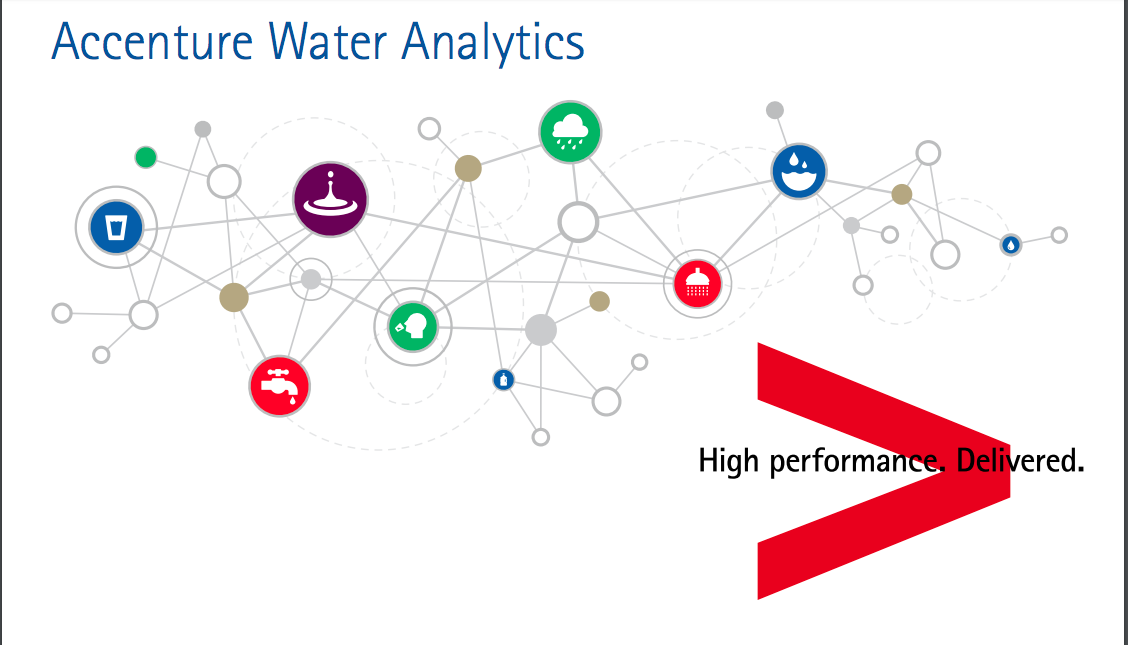 Accenture Water Analytics

High performance. Delivered.